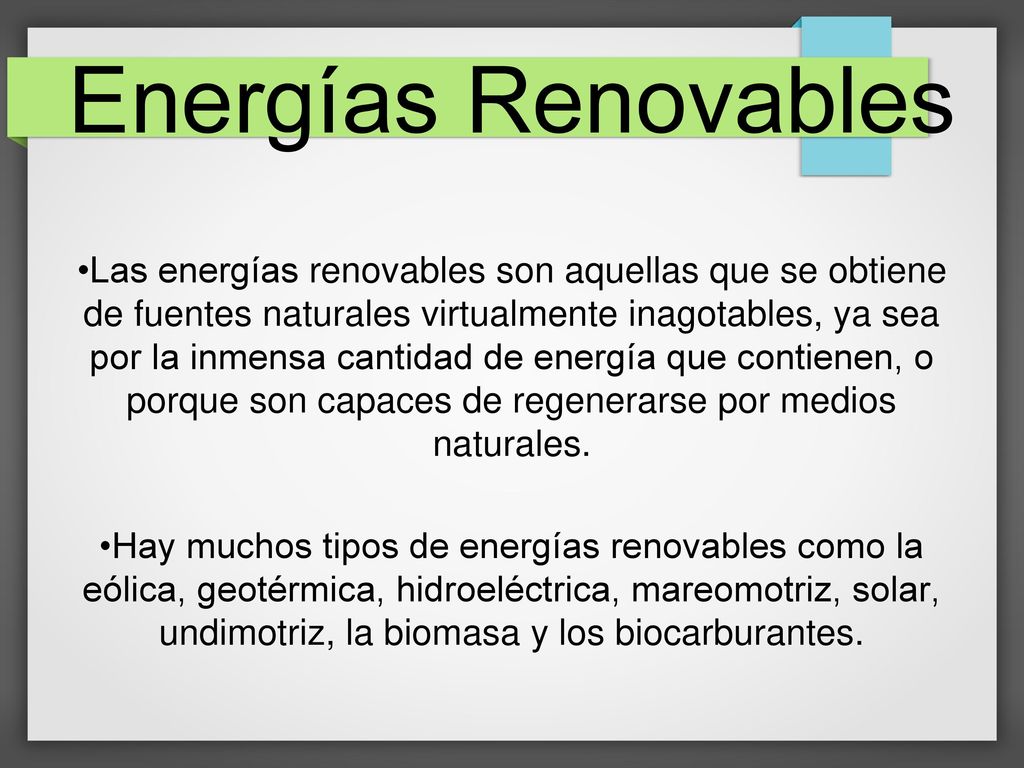 Energías Renovables

•Las energías renovables son aquellas que se obtiene de fuentes naturales virtualmente inagotables, ya sea por la inmensa cantidad de energía que contienen, o porque son capaces de regenerarse por medios naturales.

•Hay muchos tipos de energías renovables como la eólica, geotérmica, hidroeléctrica, mareomotriz, solar, undimotriz, la biomasa y los biocarburantes.